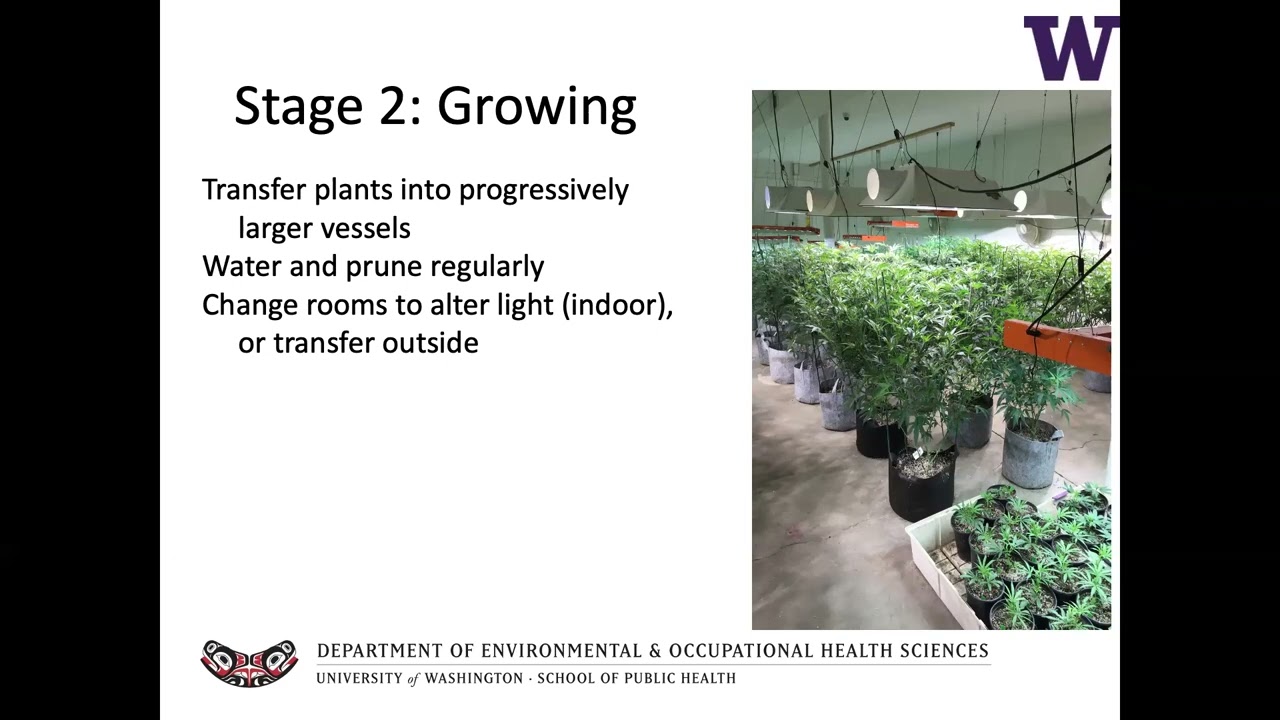 W

Stage 2: Growing

Transfer plants into progressively larger vessels
Water and prune regularly
Change rooms to alter light (indoor), or transfer outside

DEPARTMENT OF ENVIRONMENTAL & OCCUPATIONAL HEALTH SCIENCES
UNIVERSITY of WASHINGTON · SCHOOL OF PUBLIC HEALTH